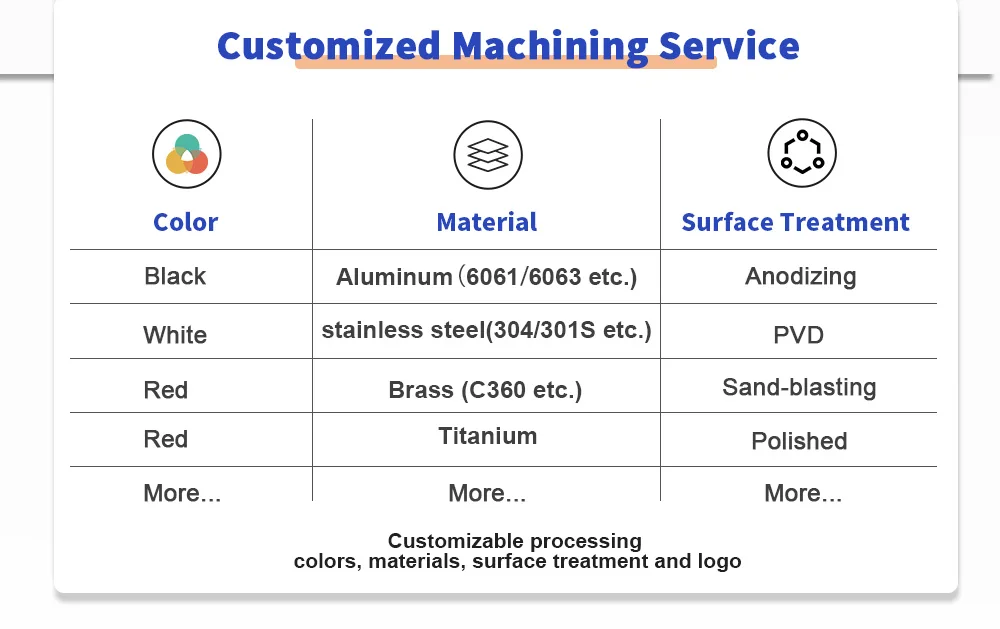 Customized Machining Service

| Color | Material | Surface Treatment |
|---|---|---|
| Black | Aluminum（6061/6063 etc.) | Anodizing |
| White | stainless steel(304/301S etc.) | PVD |
| Red | Brass (C360 etc.) | Sand-blasting |
| Red | Titanium | Polished |
| More... | More... | More... |

Customizable processing
colors, materials, surface treatment and logo